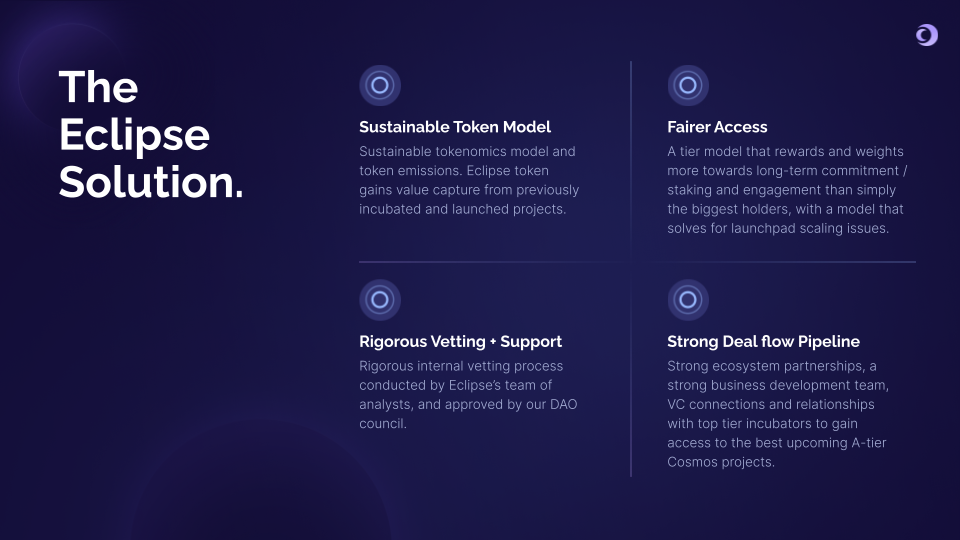 The Eclipse Solution.

Sustainable Token Model

Sustainable tokenomics model and token emissions. Eclipse token gains value capture from previously incubated and launched projects.

Fairer Access

A tier model that rewards and weights more towards long-term commitment / staking and engagement than simply the biggest holders, with a model that solves for launchpad scaling issues.

Rigorous Vetting + Support

Rigorous internal vetting process conducted by Eclipse's team of analysts, and approved by our DAO council.

Strong Deal flow Pipeline

Strong ecosystem partnerships, a strong business development team, VC connections and relationships with top tier incubators to gain access to the best upcoming A-tier Cosmos projects.